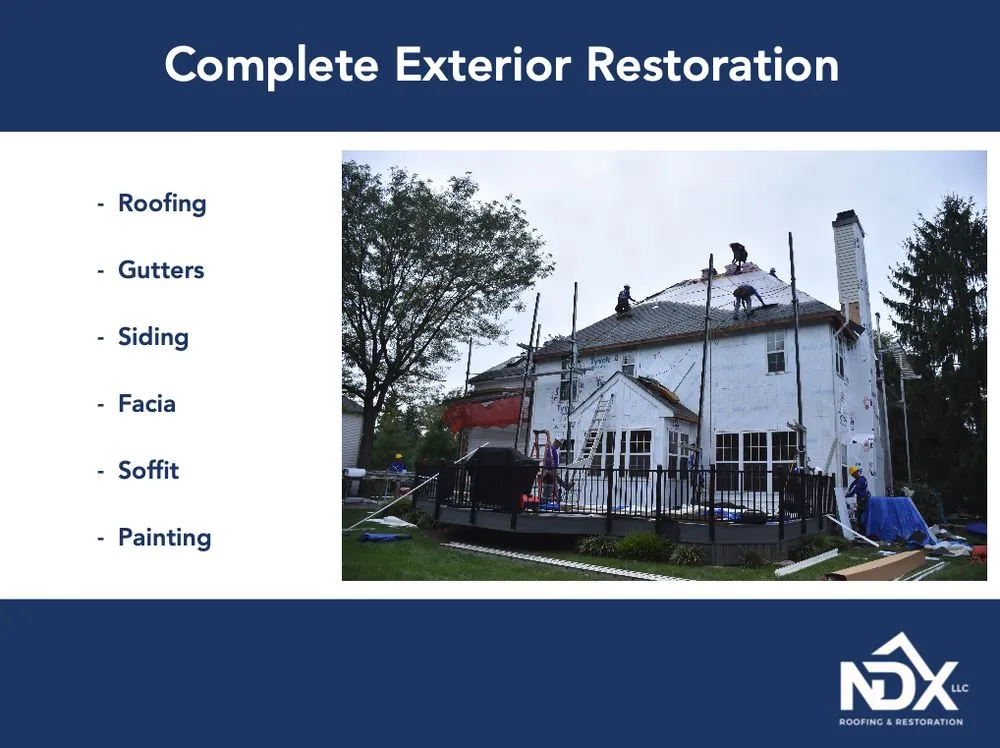 Complete Exterior Restoration

- Roofing
- Gutters
- Siding
- Facia
- Soffit
- Painting

NDX LLC
ROOFING & RESTORATION